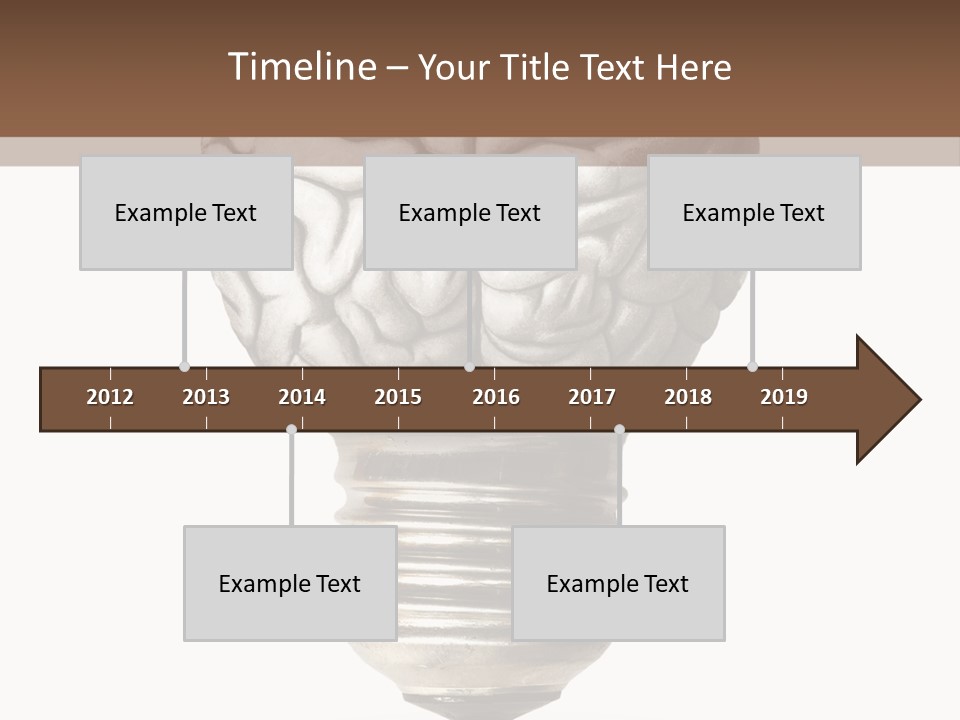 Timeline – Your Title Text Here

Example Text

Example Text

Example Text

2012 2013 2014 2015 2016 2017 2018 2019

Example Text

Example Text